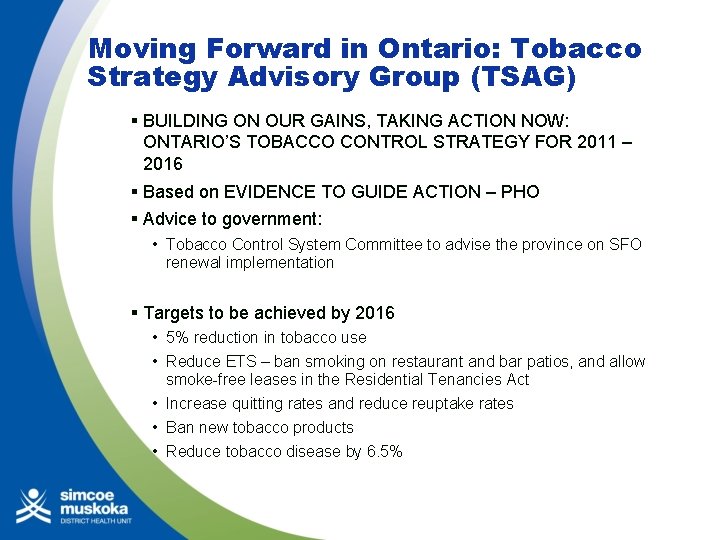 Moving Forward in Ontario: Tobacco Strategy Advisory Group (TSAG)

▪ BUILDING ON OUR GAINS, TAKING ACTION NOW: ONTARIO'S TOBACCO CONTROL STRATEGY FOR 2011 – 2016

▪ Based on EVIDENCE TO GUIDE ACTION – PHO

▪ Advice to government:

• Tobacco Control System Committee to advise the province on SFO renewal implementation

▪ Targets to be achieved by 2016

• 5% reduction in tobacco use

• Reduce ETS – ban smoking on restaurant and bar patios, and allow smoke-free leases in the Residential Tenancies Act

• Increase quitting rates and reduce reuptake rates

• Ban new tobacco products

• Reduce tobacco disease by 6.5%

simcoe muskoka DISTRICT HEALTH UNIT